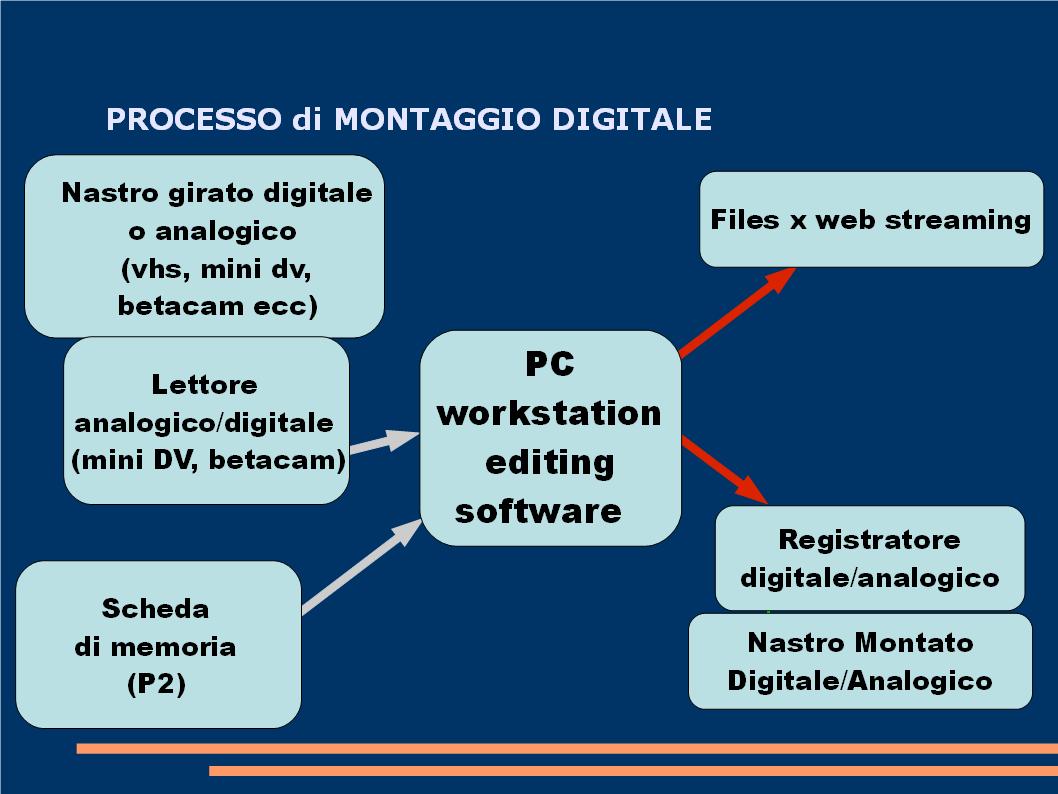 PROCESSO di MONTAGGIO DIGITALE

Nastro girato digitale o analogico (vhs, mini dv, betacam ecc)

Lettore analogico/digitale (mini DV, betacam)

Scheda di memoria (P2)

PC workstation editing software

Files x web streaming

Registratore digitale/analogico

Nastro Montato Digitale/Analogico